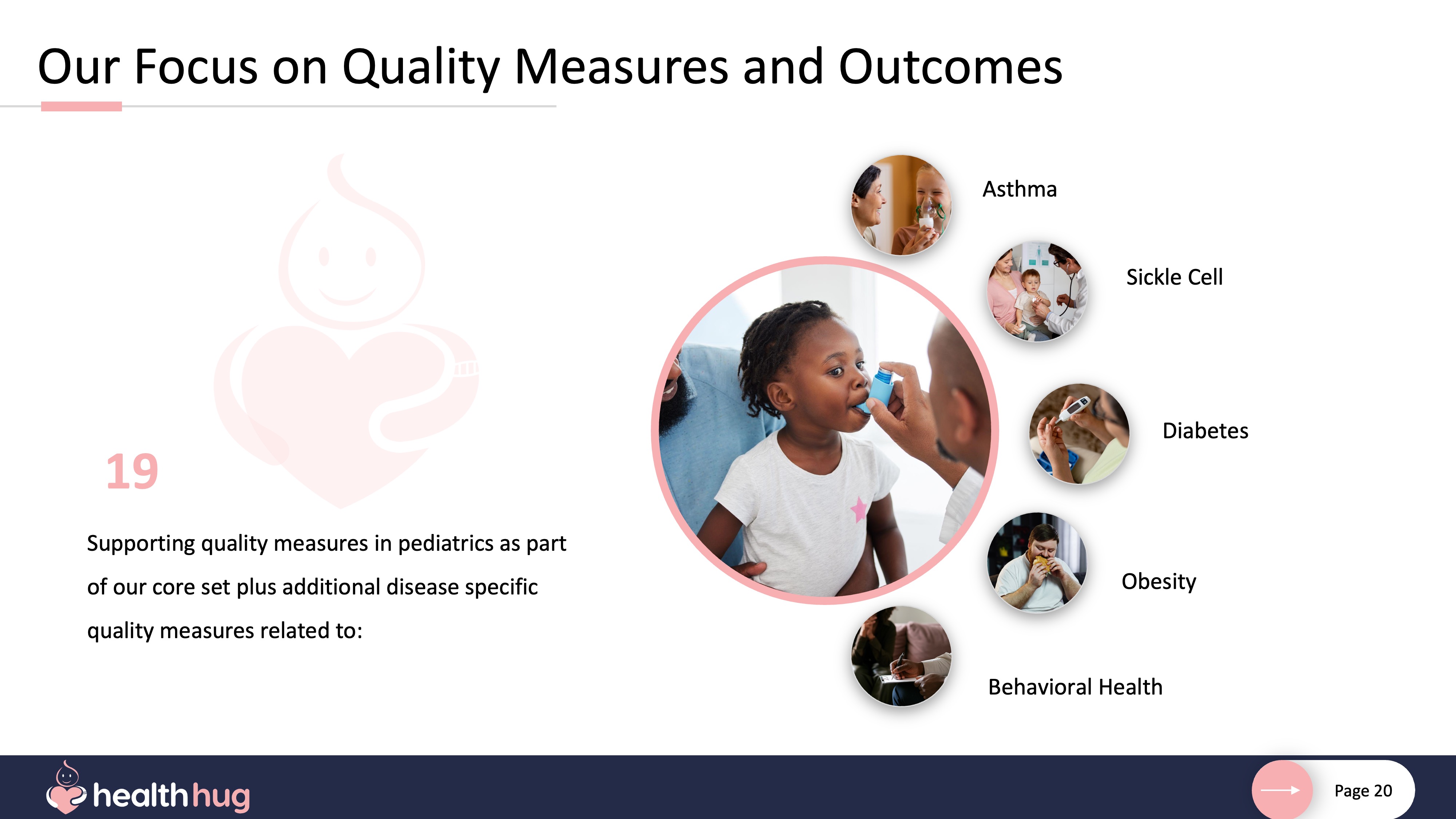 Our Focus on Quality Measures and Outcomes

19

Supporting quality measures in pediatrics as part of our core set plus additional disease specific quality measures related to:

Asthma

Sickle Cell

Diabetes

Obesity

Behavioral Health

healthhug

Page 20